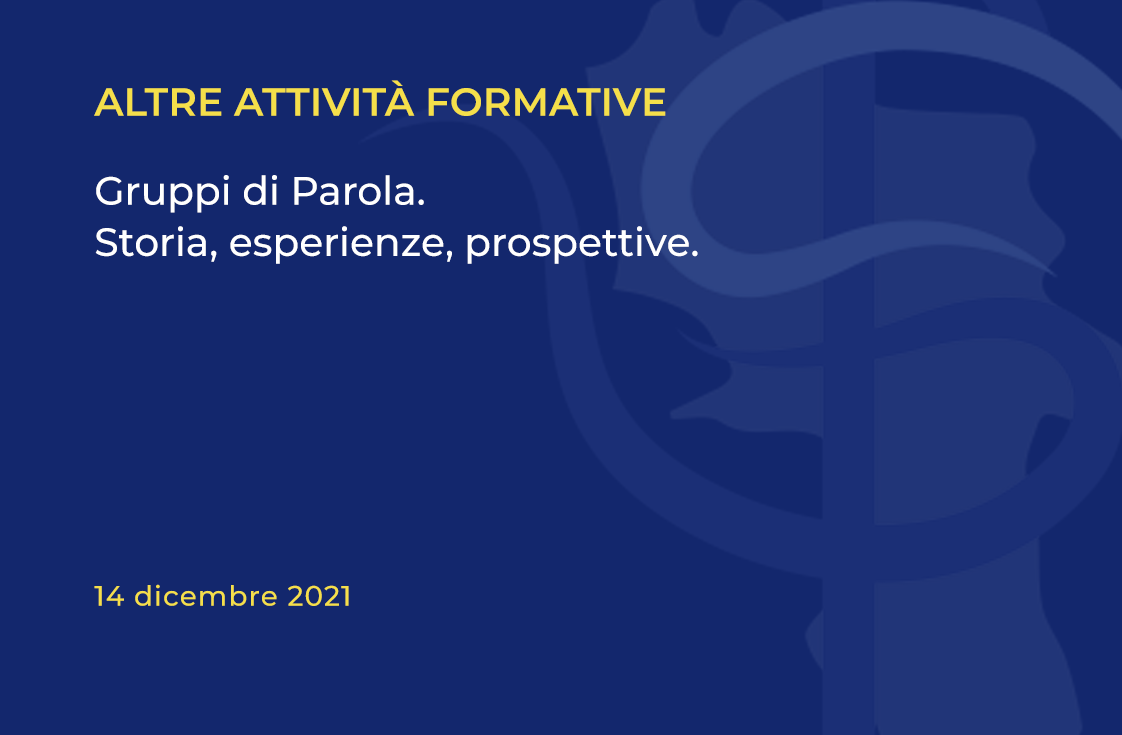 ALTRE ATTIVITÀ FORMATIVE

Gruppi di Parola.
Storia, esperienze, prospettive.

14 dicembre 2021